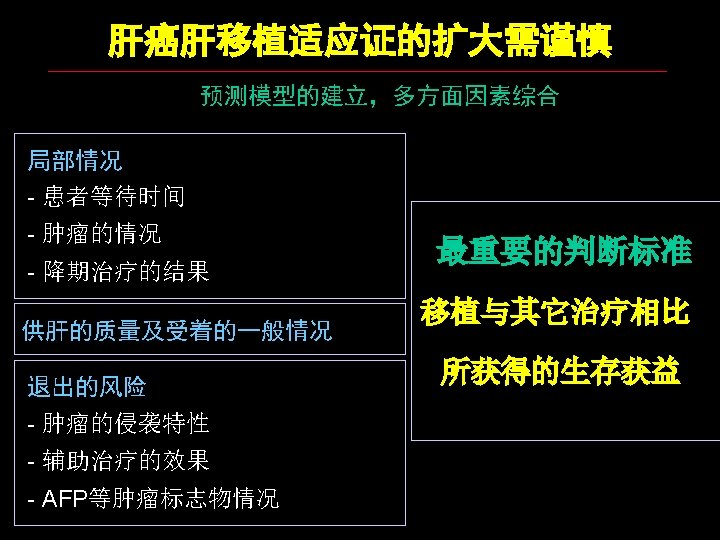 肝癌肝移植适应证的扩大需谨慎

预测模型的建立，多方面因素综合

局部情况
- 患者等待时间
- 肿瘤的情况
- 降期治疗的结果

供肝的质量及受着的一般情况

退出的风险
- 肿瘤的侵袭特性
- 辅助治疗的效果
- AFP等肿瘤标志物情况

最重要的判断标准

移植与其它治疗相比

所获得的生存获益